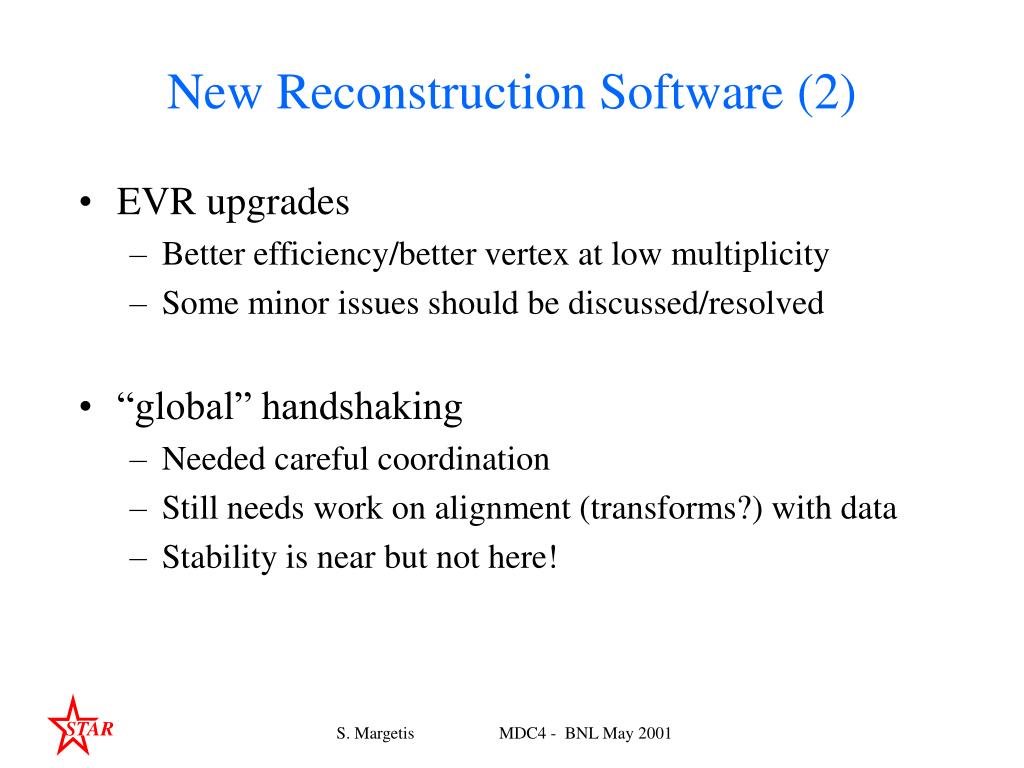 New Reconstruction Software (2)

• EVR upgrades
– Better efficiency/better vertex at low multiplicity
– Some minor issues should be discussed/resolved

• “global” handshaking
– Needed careful coordination
– Still needs work on alignment (transforms?) with data
– Stability is near but not here!

STAR

S. Margetis

MDC4 - BNL May 2001